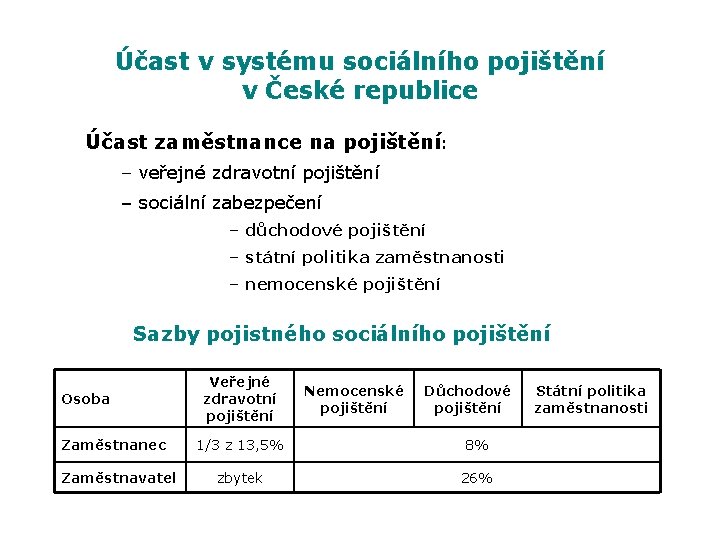 Účast v systému sociálního pojištění v České republice

Účast zaměstnance na pojištění:

– veřejné zdravotní pojištění

– sociální zabezpečení

– důchodové pojištění

– státní politika zaměstnanosti

– nemocenské pojištění

Sazby pojistného sociálního pojištění

| Osoba | Veřejné zdravotní pojištění | Nemocenské pojištění | Důchodové pojištění | Státní politika zaměstnanosti |
|---|---|---|---|---|
| Zaměstnanec | 1/3 z 13,5% | 8% | | |
| Zaměstnavatel | zbytek | 26% | | |